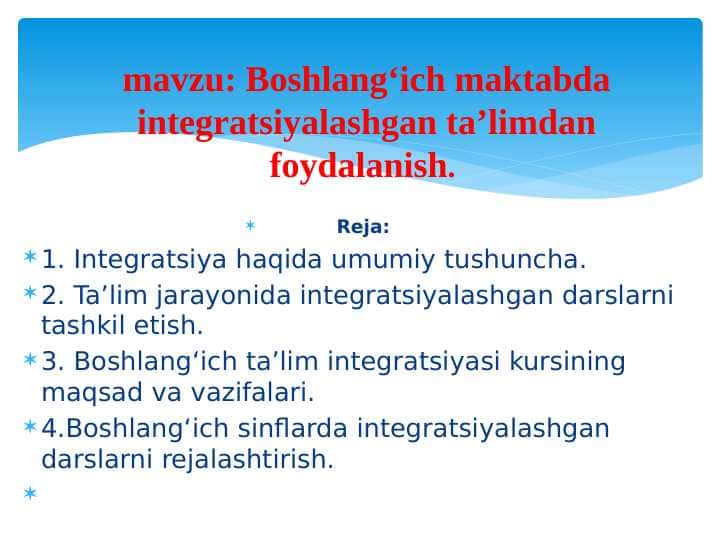 mavzu: Boshlang‘ich maktabda integratsiyalashgan ta’limdan foydalanish.

Reja:

1. Integratsiya haqida umumiy tushuncha.

2. Ta’lim jarayonida integratsiyalashgan darslarni tashkil etish.

3. Boshlang‘ich ta’lim integratsiyasi kursining maqsad va vazifalari.

4.Boshlang‘ich sinflarda integratsiyalashgan darslarni rejalashtirish.